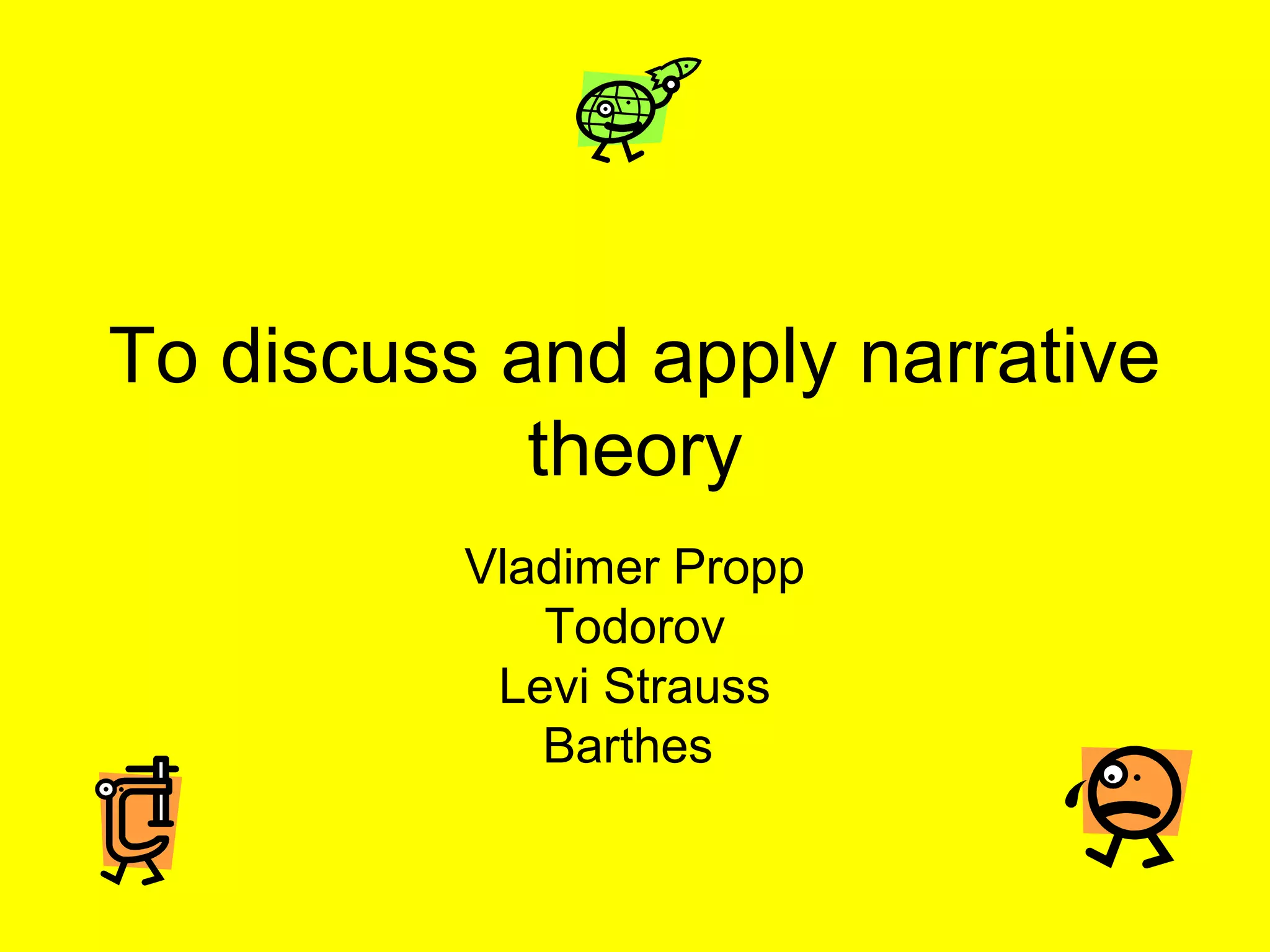 To discuss and apply narrative theory

Vladimer Propp
Todorov
Levi Strauss
Barthes